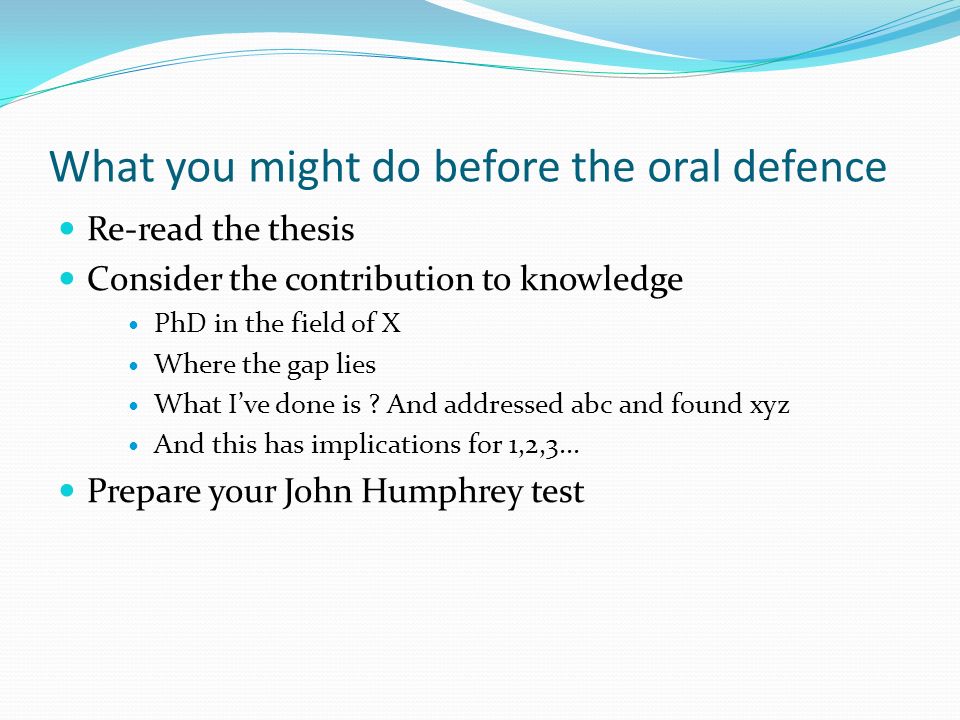 What you might do before the oral defence

- Re-read the thesis
- Consider the contribution to knowledge
  - PhD in the field of X
  - Where the gap lies
  - What I've done is ? And addressed abc and found xyz
  - And this has implications for 1,2,3…
- Prepare your John Humphrey test